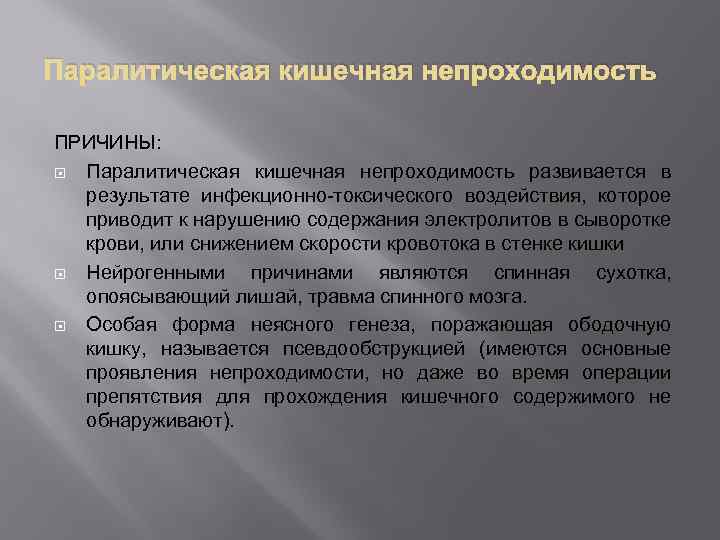 Паралитическая кишечная непроходимость

ПРИЧИНЫ:

Паралитическая кишечная непроходимость развивается в результате инфекционно-токсического воздействия, которое приводит к нарушению содержания электролитов в сыворотке крови, или снижением скорости кровотока в стенке кишки

Нейрогенными причинами являются спинная сухотка, опоясывающий лишай, травма спинного мозга.

Особая форма неясного генеза, поражающая ободочную кишку, называется псевдообструкцией (имеются основные проявления непроходимости, но даже во время операции препятствия для прохождения кишечного содержимого не обнаруживают).